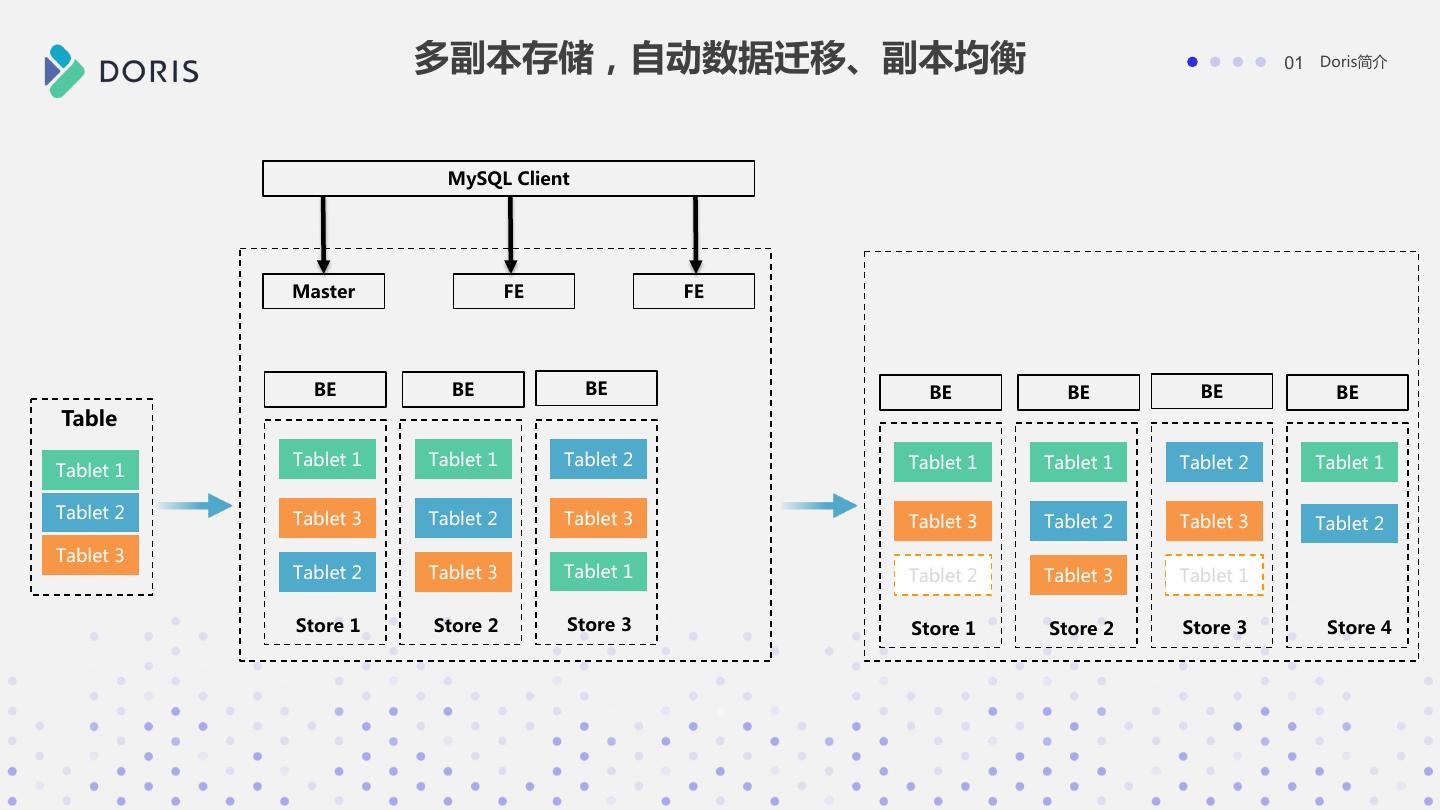 DORIS

多副本存储，自动数据迁移、副本均衡

01 Doris简介

MySQL Client

Master
FE
FE

Table
Tablet 1
Tablet 2
Tablet 3

BE
Tablet 1
Tablet 3
Tablet 2
Store 1

BE
Tablet 1
Tablet 2
Tablet 3
Store 2

BE
Tablet 2
Tablet 3
Tablet 1
Store 3

BE
Tablet 1
Tablet 3
Tablet 2
Store 1

BE
Tablet 1
Tablet 2
Tablet 3
Store 2

BE
Tablet 2
Tablet 3
Tablet 1
Store 3

BE
Tablet 1
Tablet 2
Store 4